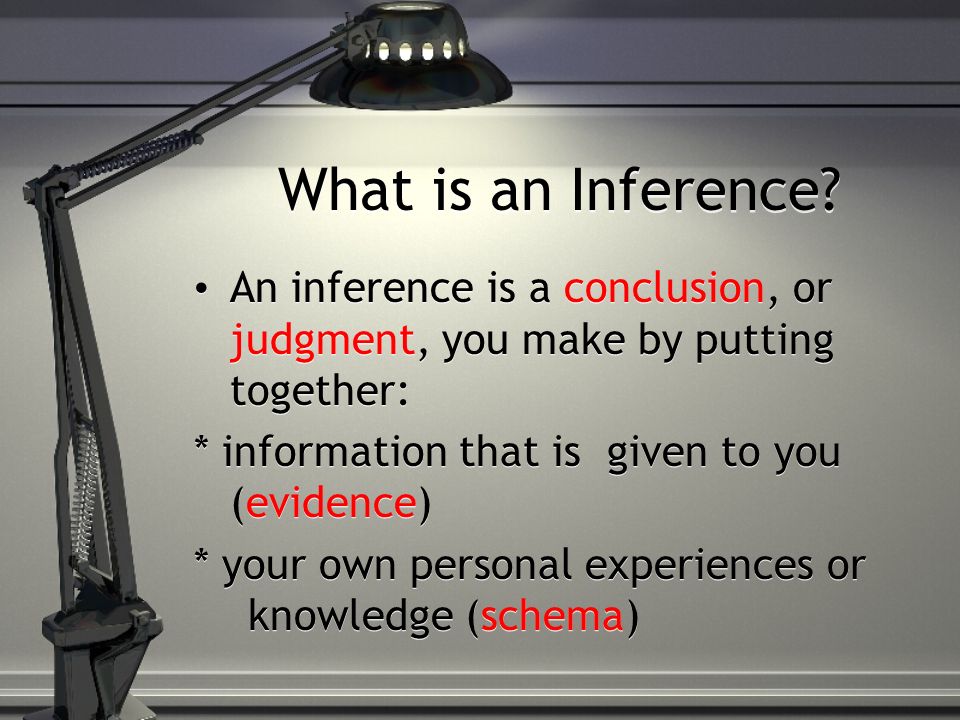 What is an Inference?

• An inference is a conclusion, or judgment, you make by putting together:

* information that is given to you (evidence)

* your own personal experiences or knowledge (schema)